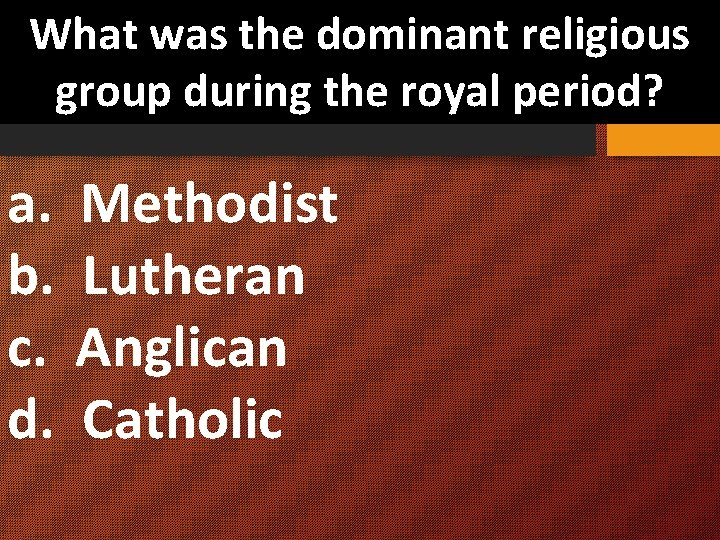 What was the dominant religious group during the royal period?

a. Methodist
b. Lutheran
c. Anglican
d. Catholic